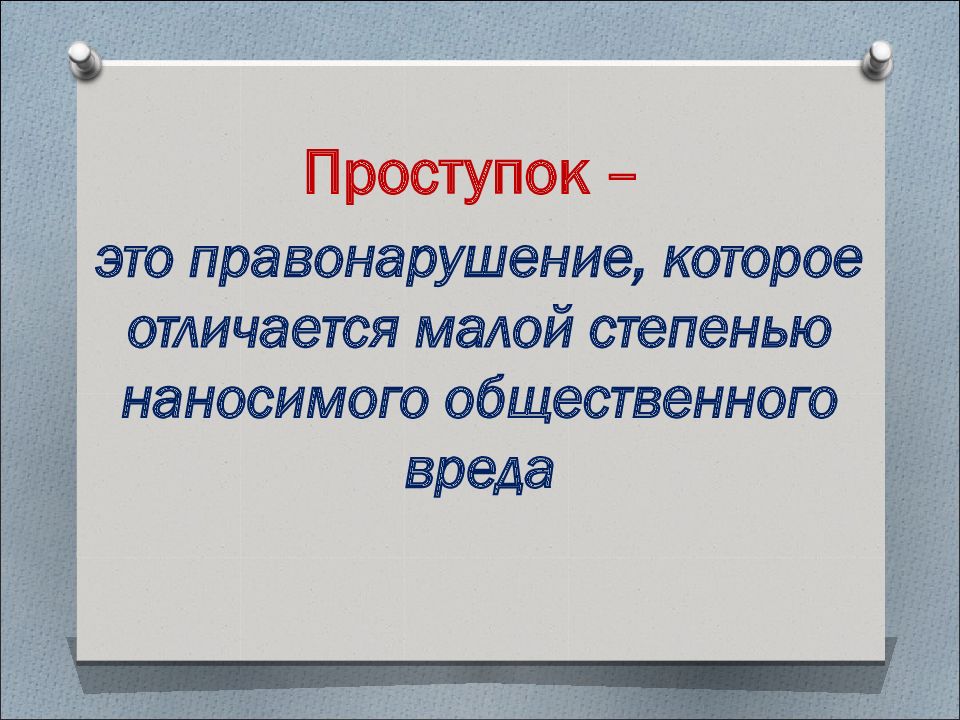 Проступок –

это правонарушение, которое отличается малой степенью наносимого общественного вреда